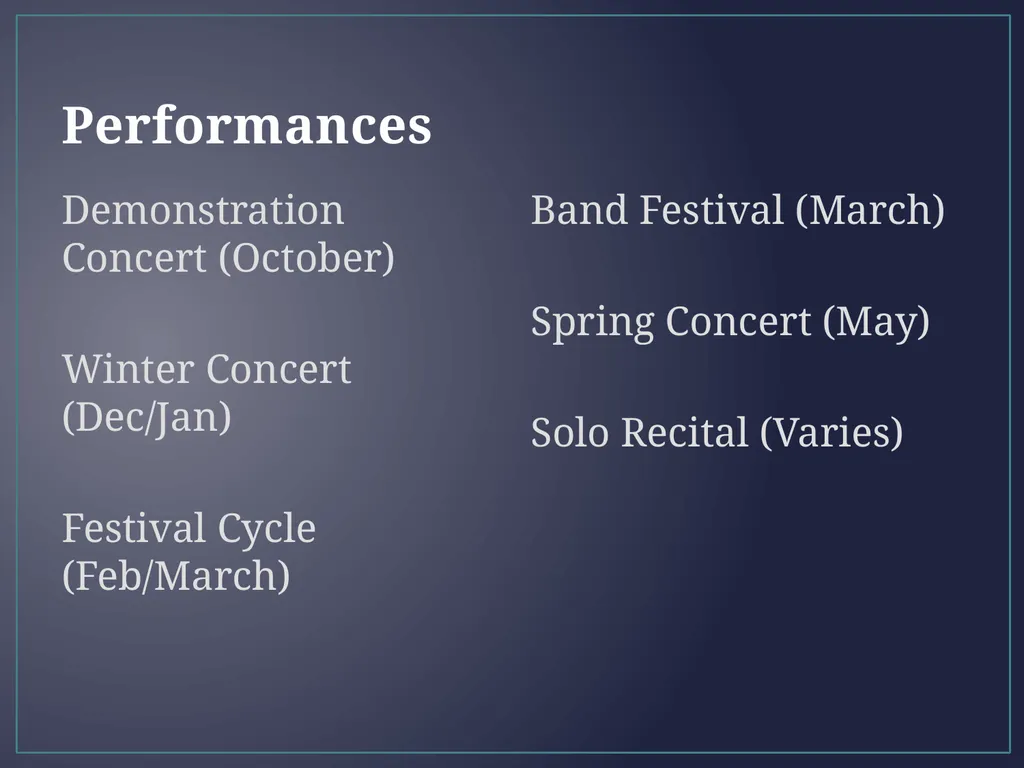 Performances

Demonstration Concert (October)

Winter Concert (Dec/Jan)

Festival Cycle (Feb/March)

Band Festival (March)

Spring Concert (May)

Solo Recital (Varies)